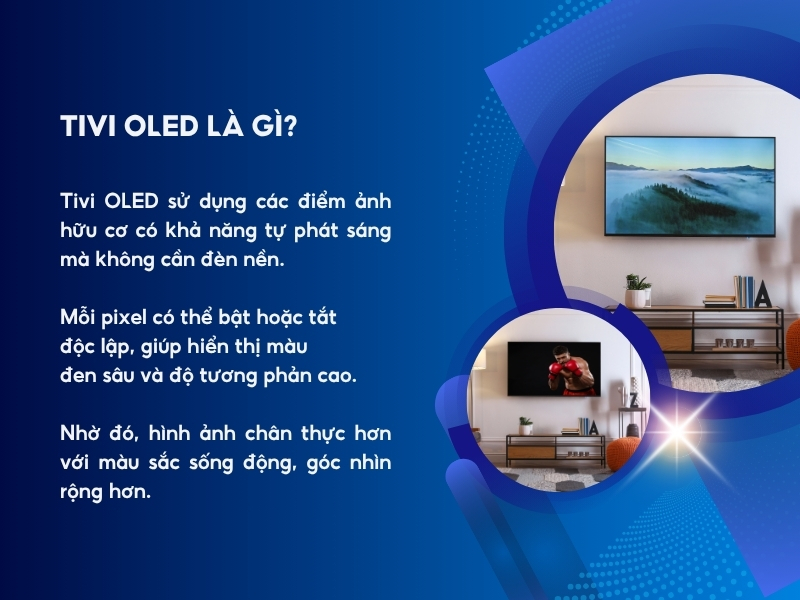 TIVI OLED LÀ GÌ?

Tivi OLED sử dụng các điểm ảnh hữu cơ có khả năng tự phát sáng mà không cần đèn nền.

Mỗi pixel có thể bật hoặc tắt độc lập, giúp hiển thị màu đen sâu và độ tương phản cao.

Nhờ đó, hình ảnh chân thực hơn với màu sắc sống động, góc nhìn rộng hơn.